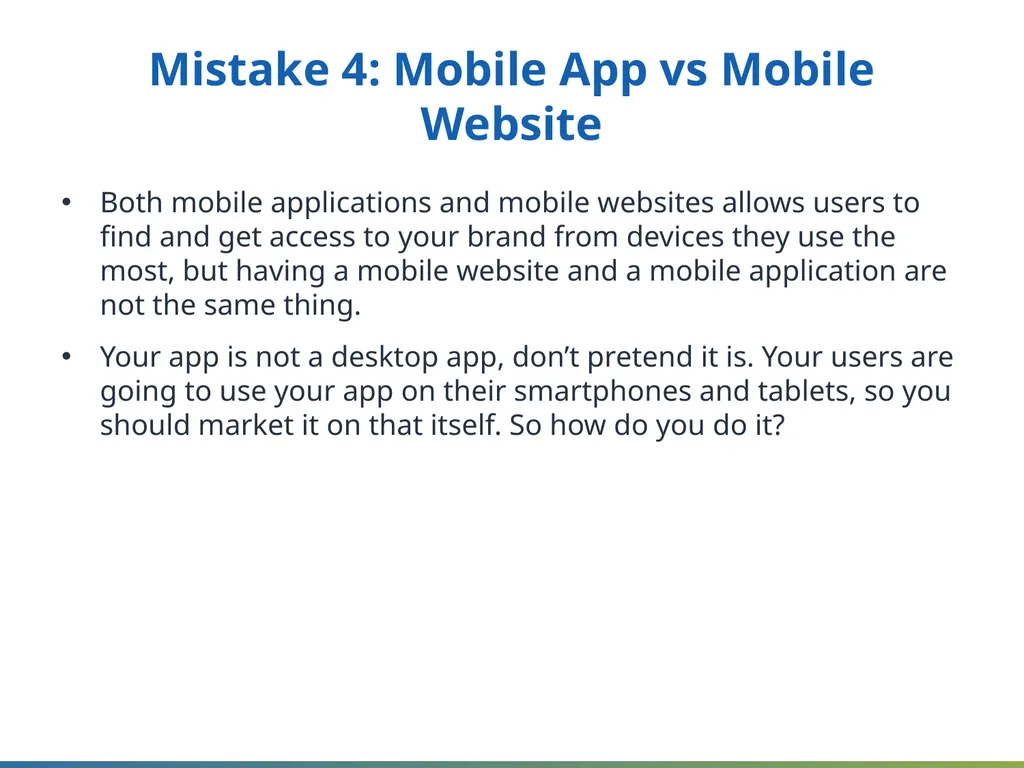 Mistake 4: Mobile App vs Mobile Website

• Both mobile applications and mobile websites allows users to find and get access to your brand from devices they use the most, but having a mobile website and a mobile application are not the same thing.

• Your app is not a desktop app, don’t pretend it is. Your users are going to use your app on their smartphones and tablets, so you should market it on that itself. So how do you do it?